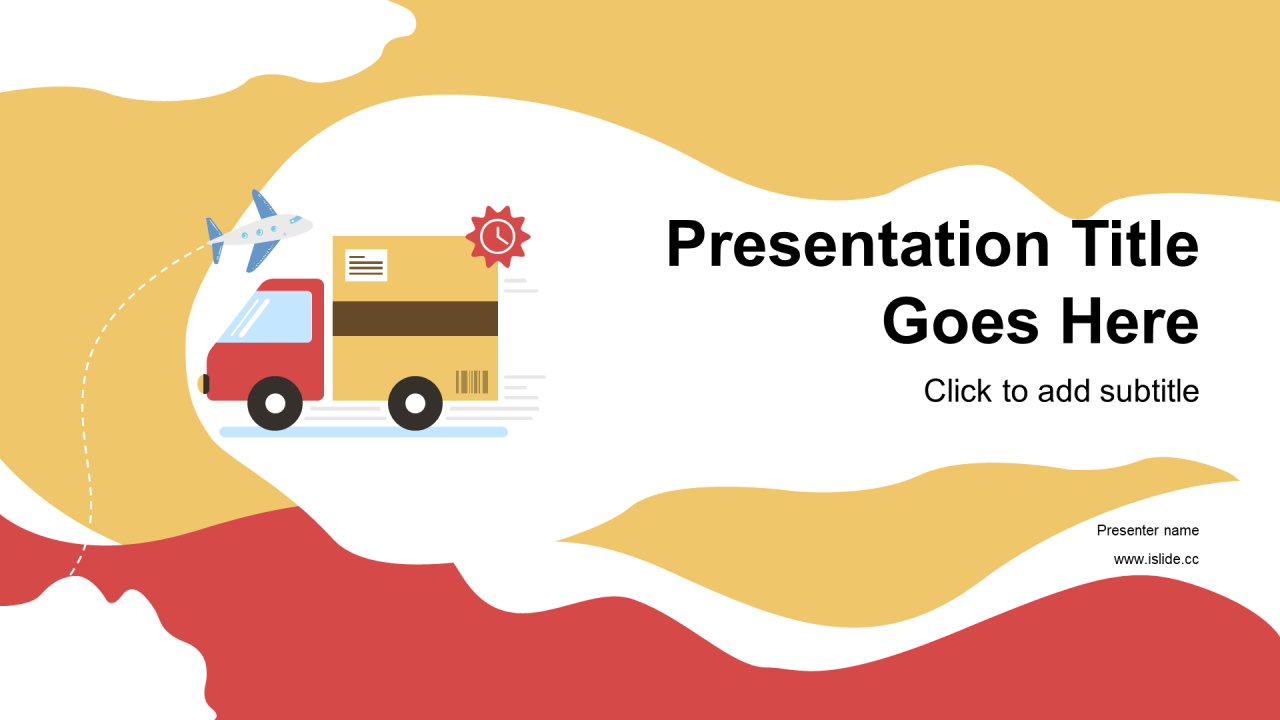 Presentation Title Goes Here

Click to add subtitle

Presenter name

www.islide.cc